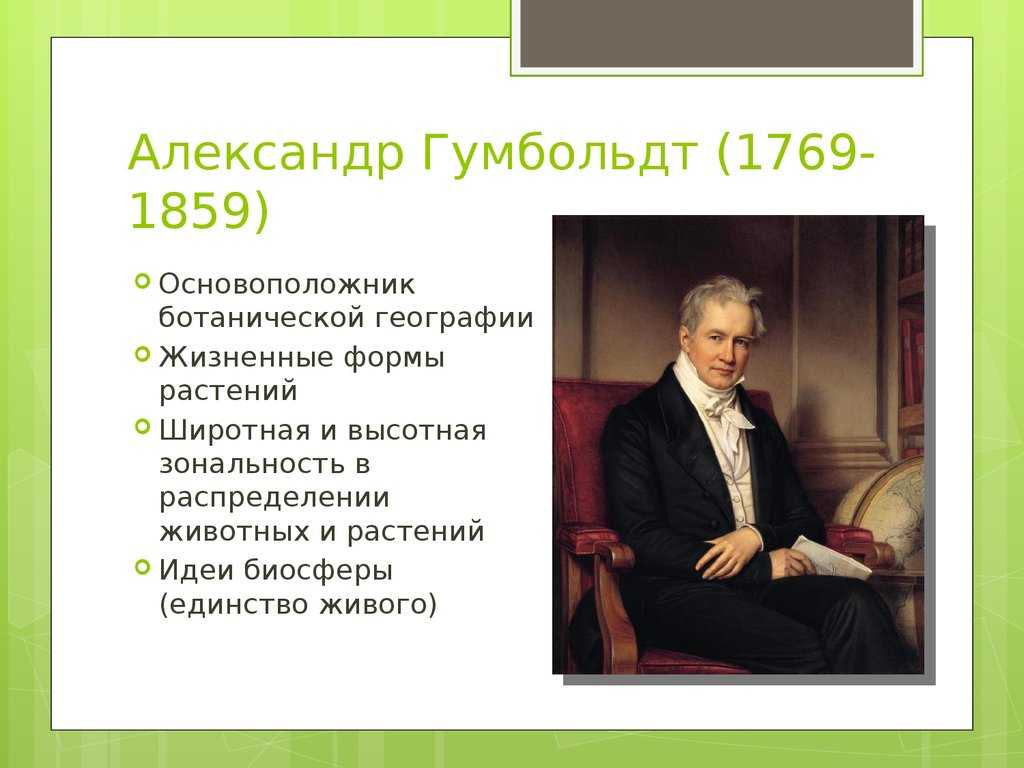 Александр Гумбольдт (1769-1859)

Основоположник ботанической географии

Жизненные формы растений

Широтная и высотная зональность в распределении животных и растений

Идеи биосферы (единство живого)